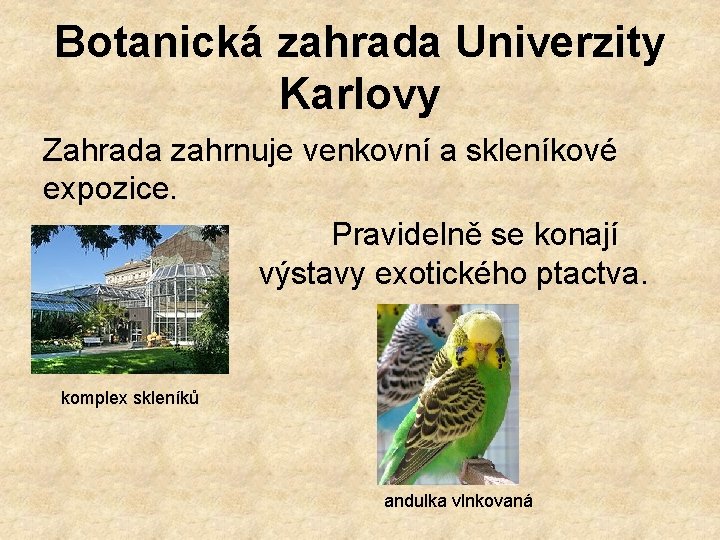 Botanická zahrada Univerzity Karlovy

Zahrada zahrnuje venkovní a skleníkové expozice.

Pravidelně se konají výstavy exotického ptactva.

komplex skleníků

andulka vlnkovaná